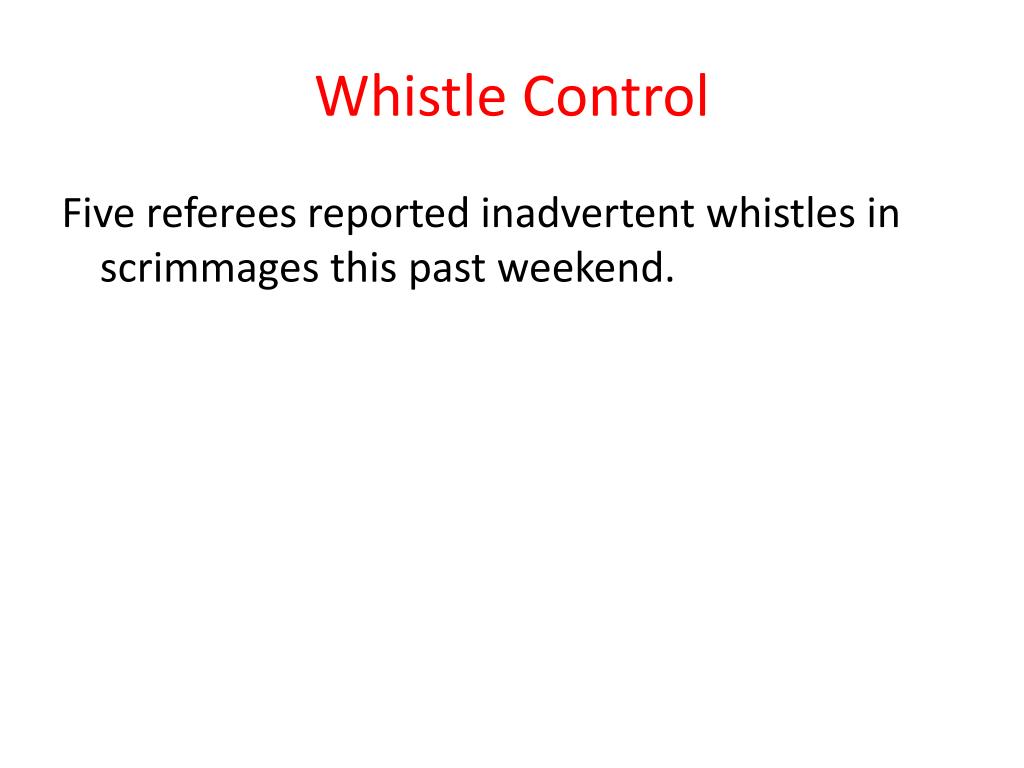 Whistle Control

Five referees reported inadvertent whistles in scrimmages this past weekend.